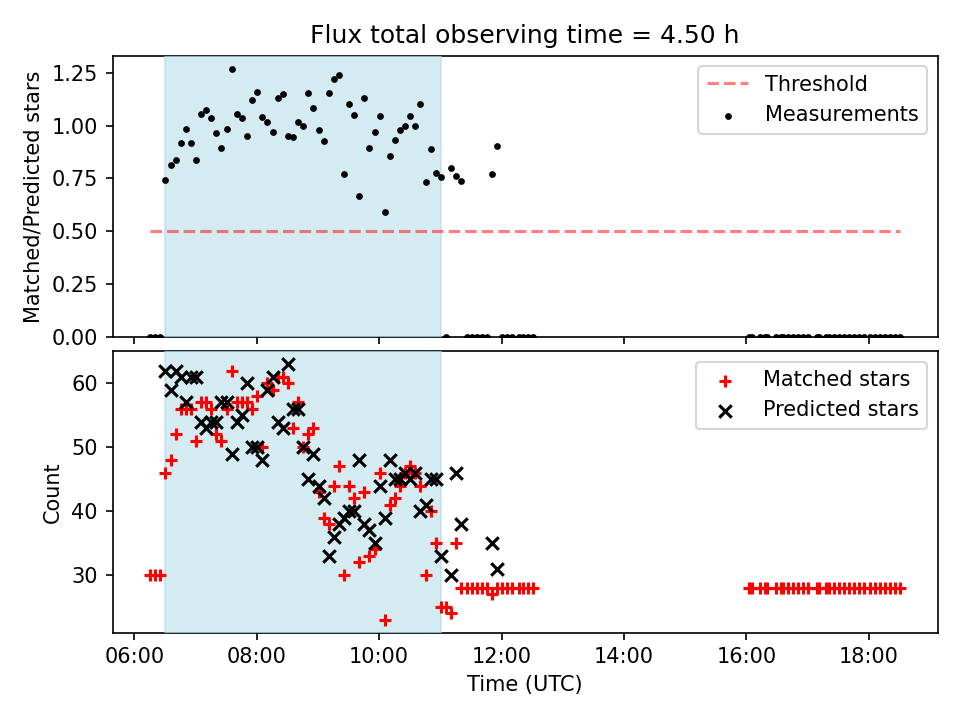 Flux total observing time = 4.50 h

Matched/Predicted stars

1.25
1.00
0.75
0.50
0.25
0.00

Threshold
Measurements

Count

60
50
40
30

Matched stars
Predicted stars

06:00
08:00
10:00
12:00
14:00
16:00
18:00

Time (UTC)